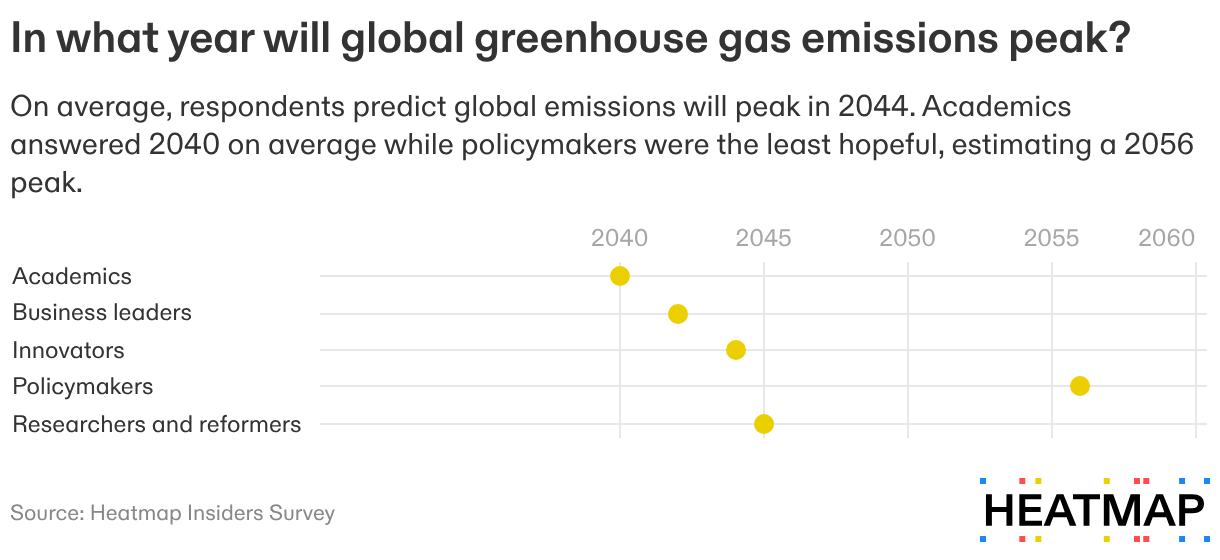 In what year will global greenhouse gas emissions peak?

On average, respondents predict global emissions will peak in 2044. Academics answered 2040 on average while policymakers were the least hopeful, estimating a 2056 peak.

2040 2045 2050 2055 2060

Academics
Business leaders
Innovators
Policymakers
Researchers and reformers

Source: Heatmap Insiders Survey

HEATMAP